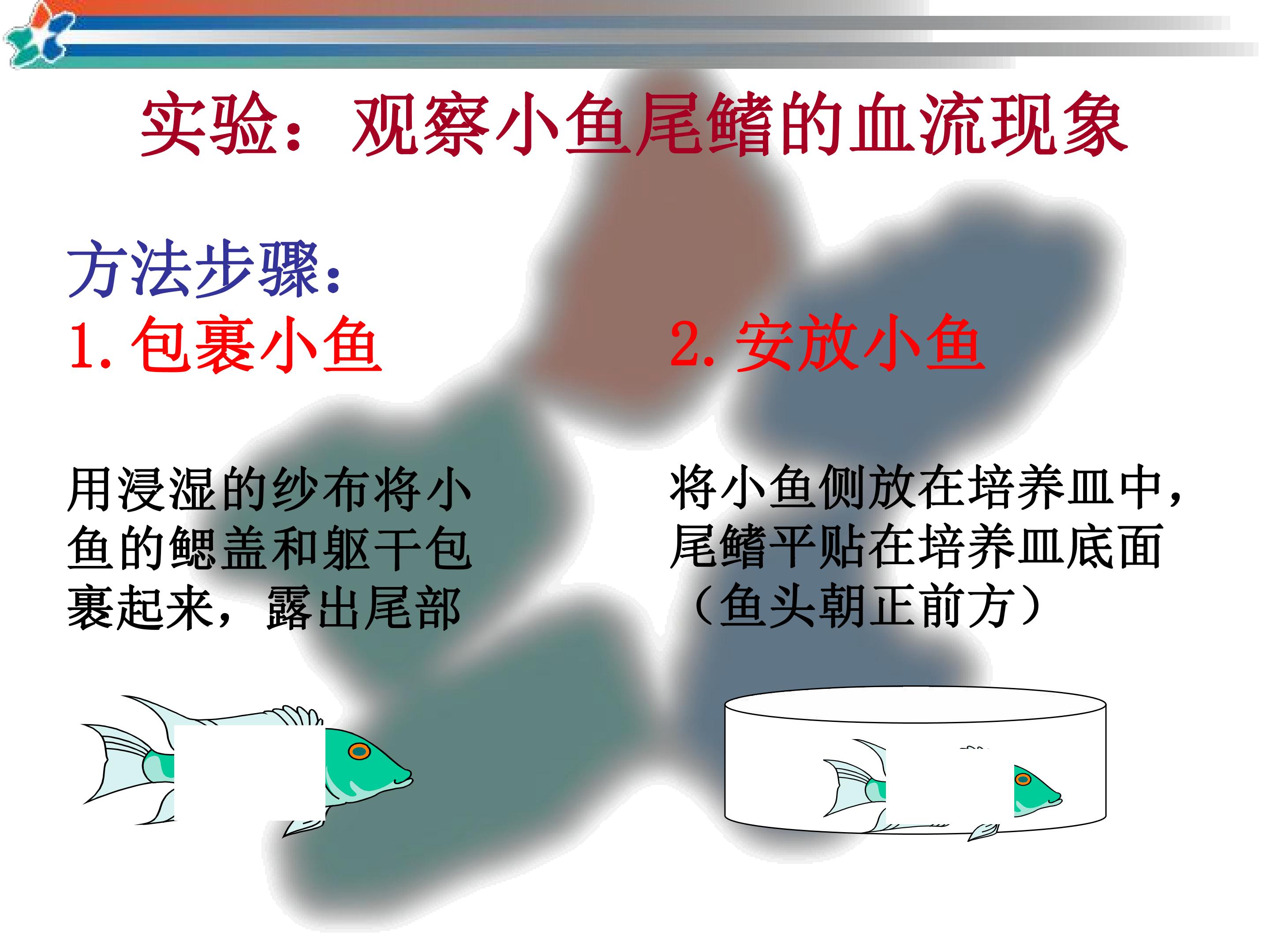 实验：观察小鱼尾鳍的血流现象

方法步骤：

1.包裹小鱼

用浸湿的纱布将小鱼的鳃盖和躯干包裹起来，露出尾部

2.安放小鱼

将小鱼侧放在培养皿中，尾鳍平贴在培养皿底面（鱼头朝正前方）